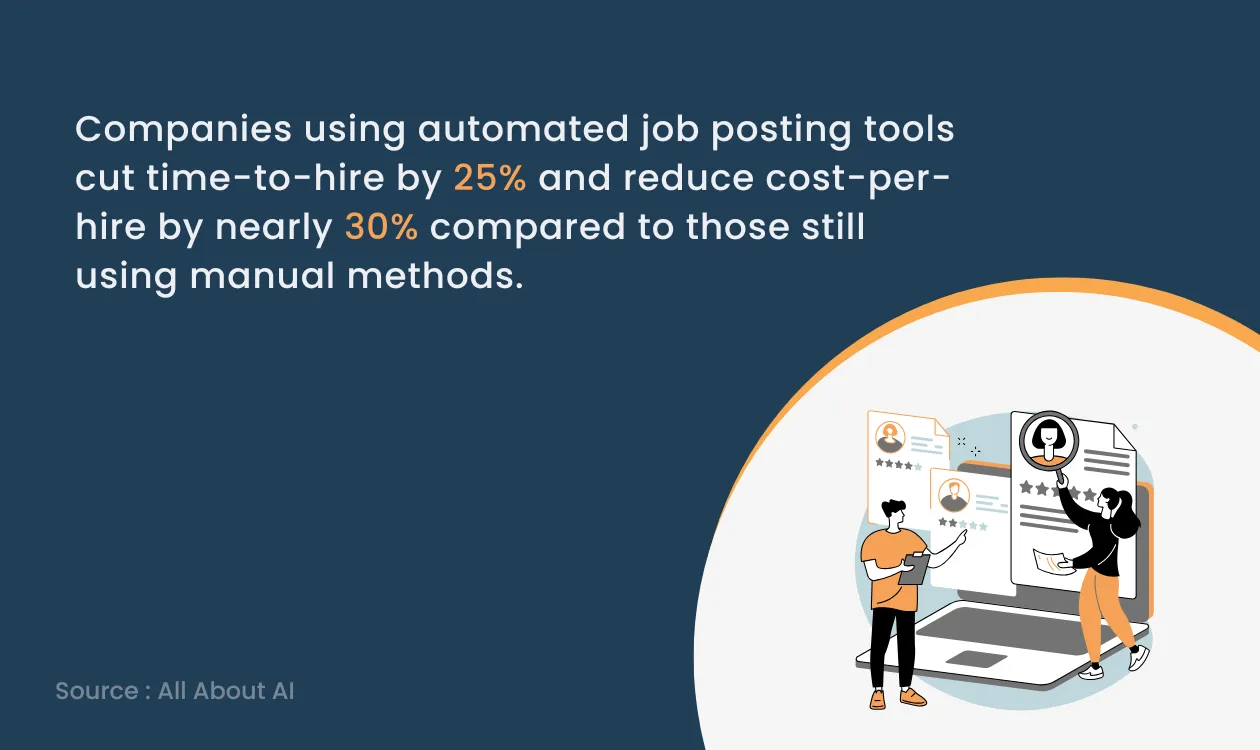 Companies using automated job posting tools cut time-to-hire by 25% and reduce cost-per-hire by nearly 30% compared to those still using manual methods.

Source : All About AI